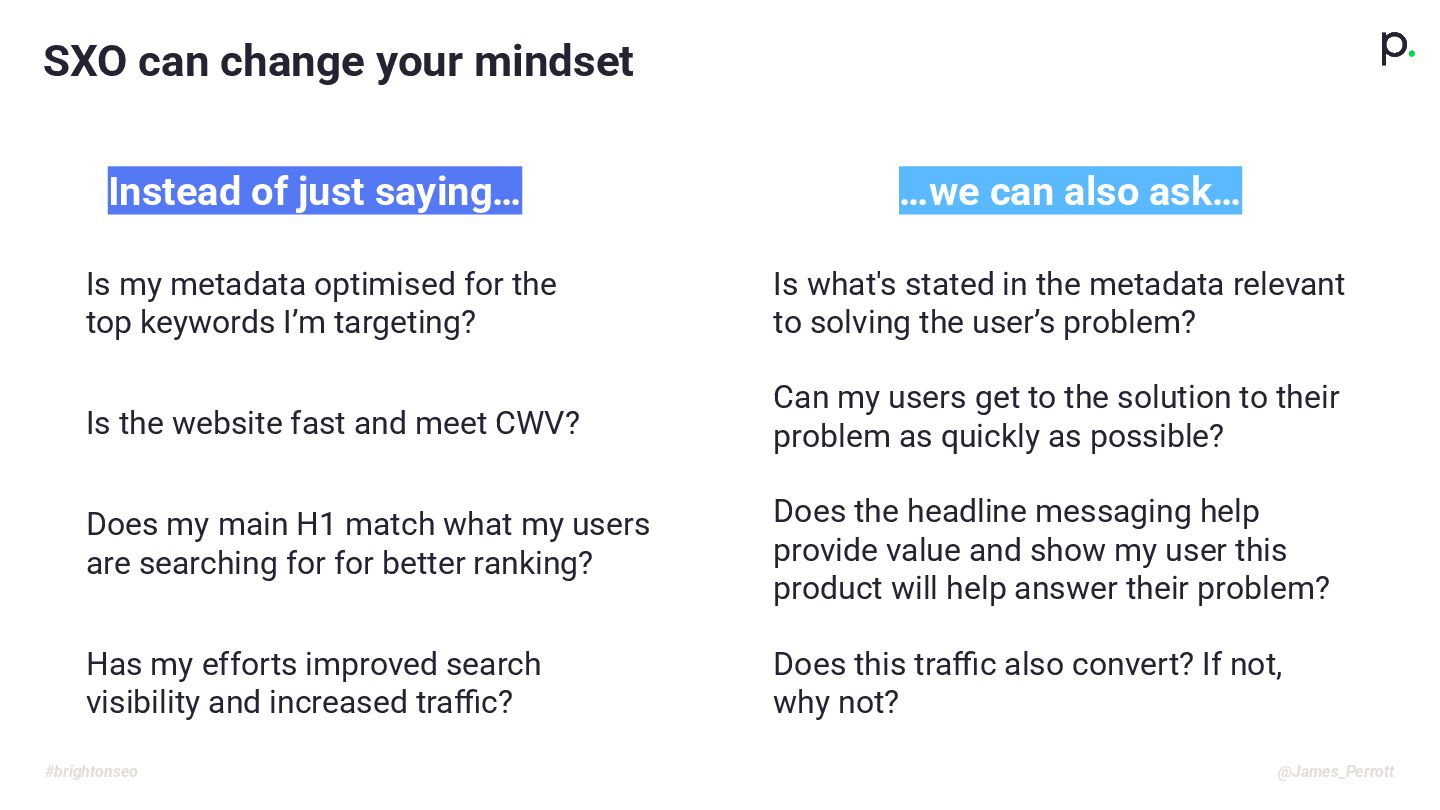 SXO can change your mindset

p.

Instead of just saying…

Is my metadata optimised for the top keywords I'm targeting?

Is the website fast and meet CWV?

Does my main H1 match what my users are searching for for better ranking?

Has my efforts improved search visibility and increased traffic?

…we can also ask…

Is what's stated in the metadata relevant to solving the user's problem?

Can my users get to the solution to their problem as quickly as possible?

Does the headline messaging help provide value and show my user this product will help answer their problem?

Does this traffic also convert? If not, why not?

#brightonseo

@James_Perrott